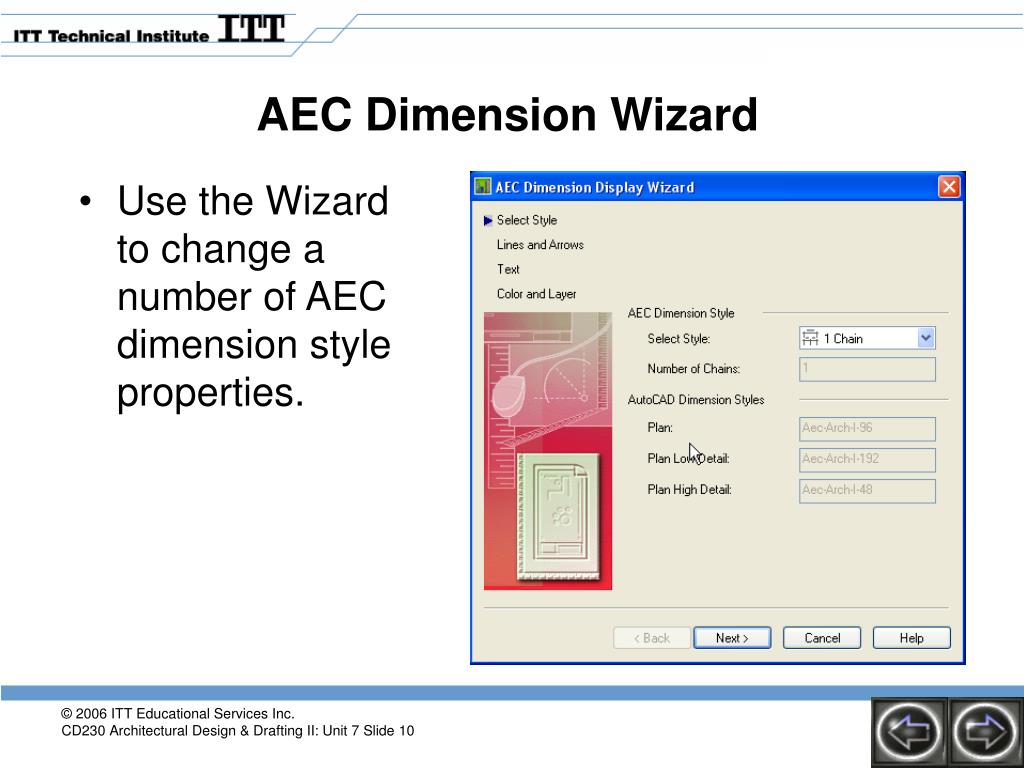 ITT Technical Institute ITT

AEC Dimension Wizard

• Use the Wizard to change a number of AEC dimension style properties.

AEC Dimension Display Wizard

Select Style
Lines and Arrows
Text
Color and Layer

AEC Dimension Style
Select Style: 1 Chain
Number of Chains: 1

AutoCAD Dimension Styles
Plan: Aec-Arch-I-96
Plan Low Detail: Aec-Arch-I-192
Plan High Detail: Aec-Arch-I-48

< Back Next > Cancel Help

© 2006 ITT Educational Services Inc.
CD230 Architectural Design & Drafting II: Unit 7 Slide 10